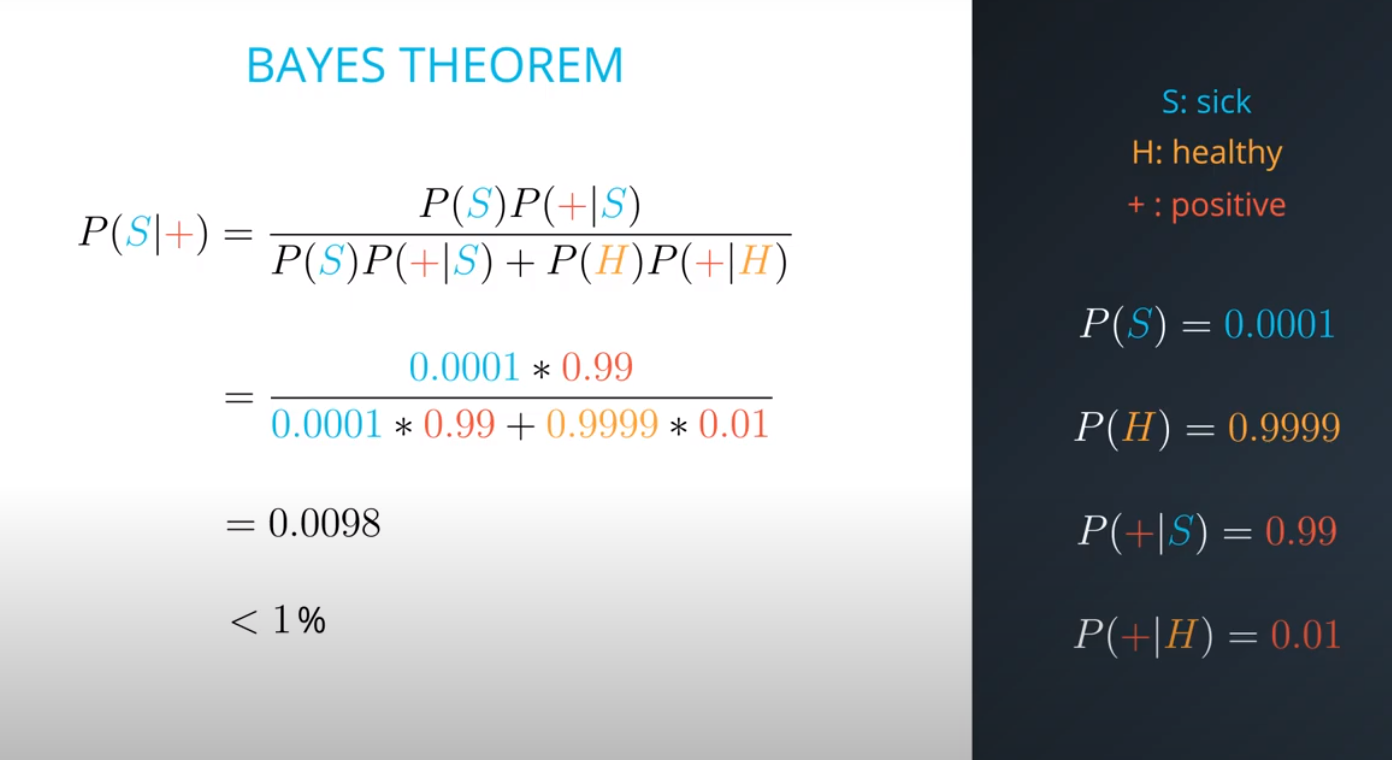 BAYES THEOREM

$P(S|+) = \frac{P(S)P(+|S)}{P(S)P(+|S) + P(H)P(+|H)}$

$= \frac{0.0001 * 0.99}{0.0001 * 0.99 + 0.9999 * 0.01}$

$= 0.0098$

$< 1\%$

S: sick
H: healthy
+ : positive

$P(S) = 0.0001$

$P(H) = 0.9999$

$P(+|S) = 0.99$

$P(+|H) = 0.01$